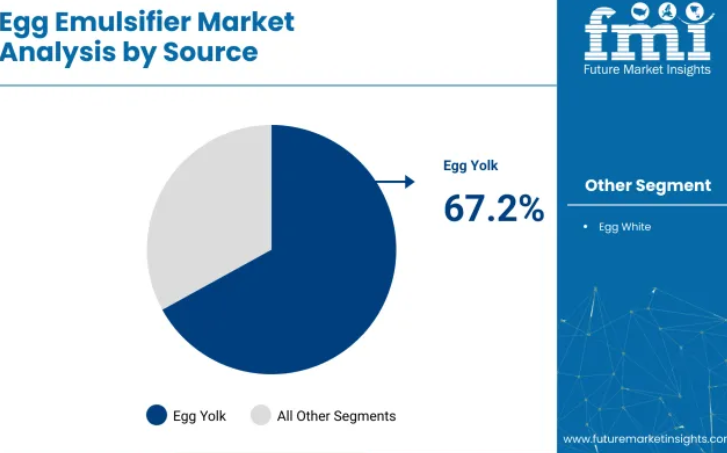 Egg Emulsifier Market Analysis by Source

fmi
Future Market Insights

Egg Yolk
67.2%

Other Segment

• Egg White

Egg Yolk All Other Segments

www.futuremarketinsights.com